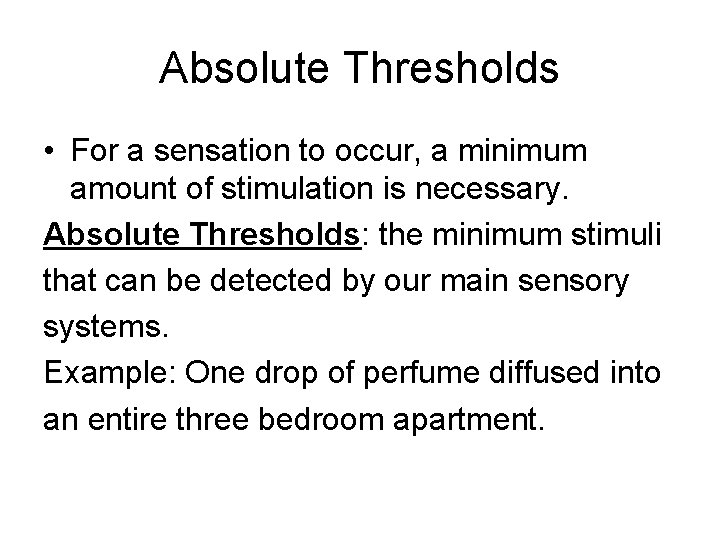 Absolute Thresholds

• For a sensation to occur, a minimum amount of stimulation is necessary.

Absolute Thresholds: the minimum stimuli that can be detected by our main sensory systems.

Example: One drop of perfume diffused into an entire three bedroom apartment.